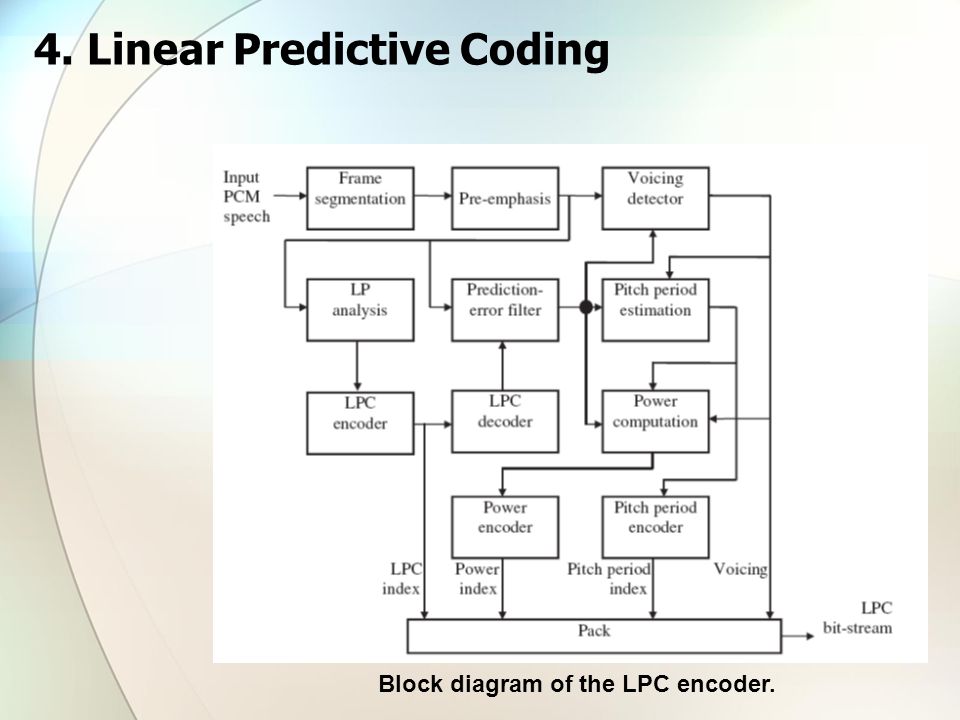 4. Linear Predictive Coding

Input PCM speech

Frame segmentation

Pre-emphasis

Voicing detector

LP analysis

Prediction-error filter

Pitch period estimation

LPC encoder

LPC decoder

Power computation

Power encoder

Pitch period encoder

LPC index

Power index

Pitch period index

Voicing

Pack

LPC bit-stream

Block diagram of the LPC encoder.